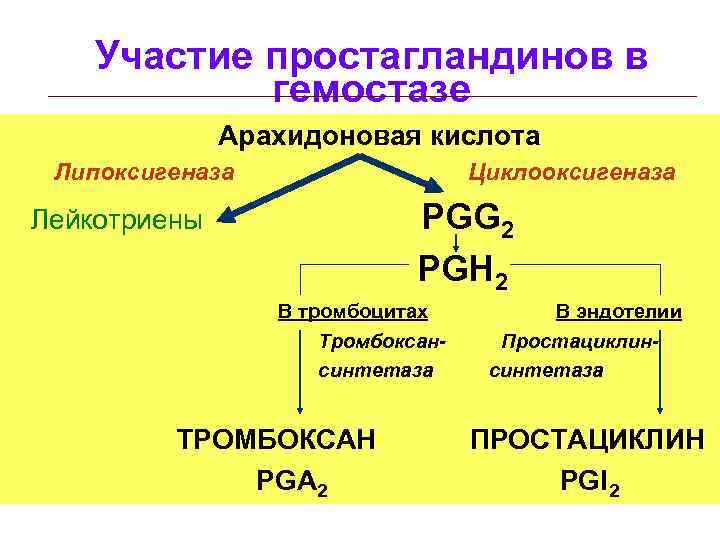 Участие простагландинов в гемостазе

Арахидоновая кислота

Липоксигеназа

Циклооксигеназа

Лейкотриены

$PGG_2$

$PGH_2$

В тромбоцитах

В эндотелии

Тромбоксан-синтетаза

Простациклин-синтетаза

ТРОМБОКСАН

$PGA_2$

ПРОСТАЦИКЛИН

$PGI_2$